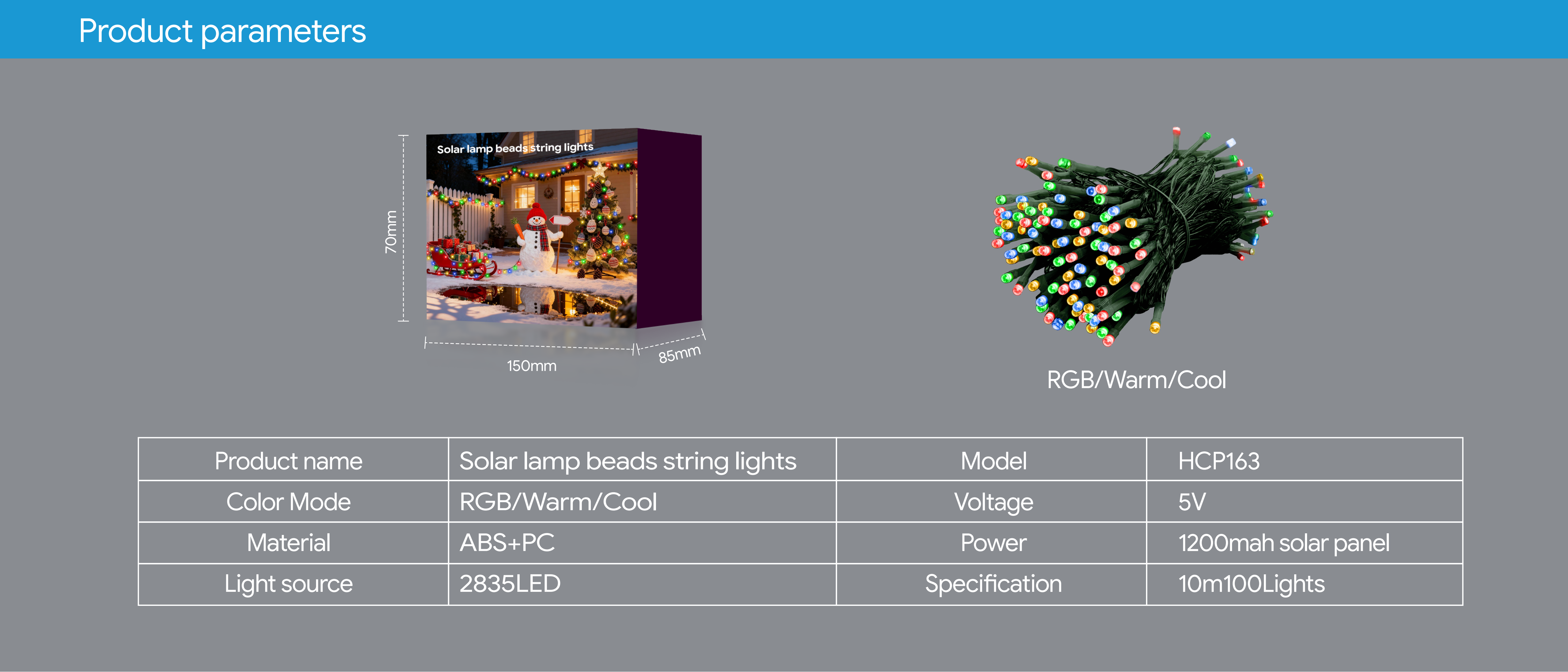 Product parameters

Solar lamp beads string lights

70mm

150mm

85mm

RGB/Warm/Cool

| Product name | Solar lamp beads string lights | Model | HCP163 |
|---|---|---|---|
| Color Mode | RGB/Warm/Cool | Voltage | 5V |
| Material | ABS+PC | Power | 1200mah solar panel |
| Light source | 2835LED | Specification | 10m100Lights |